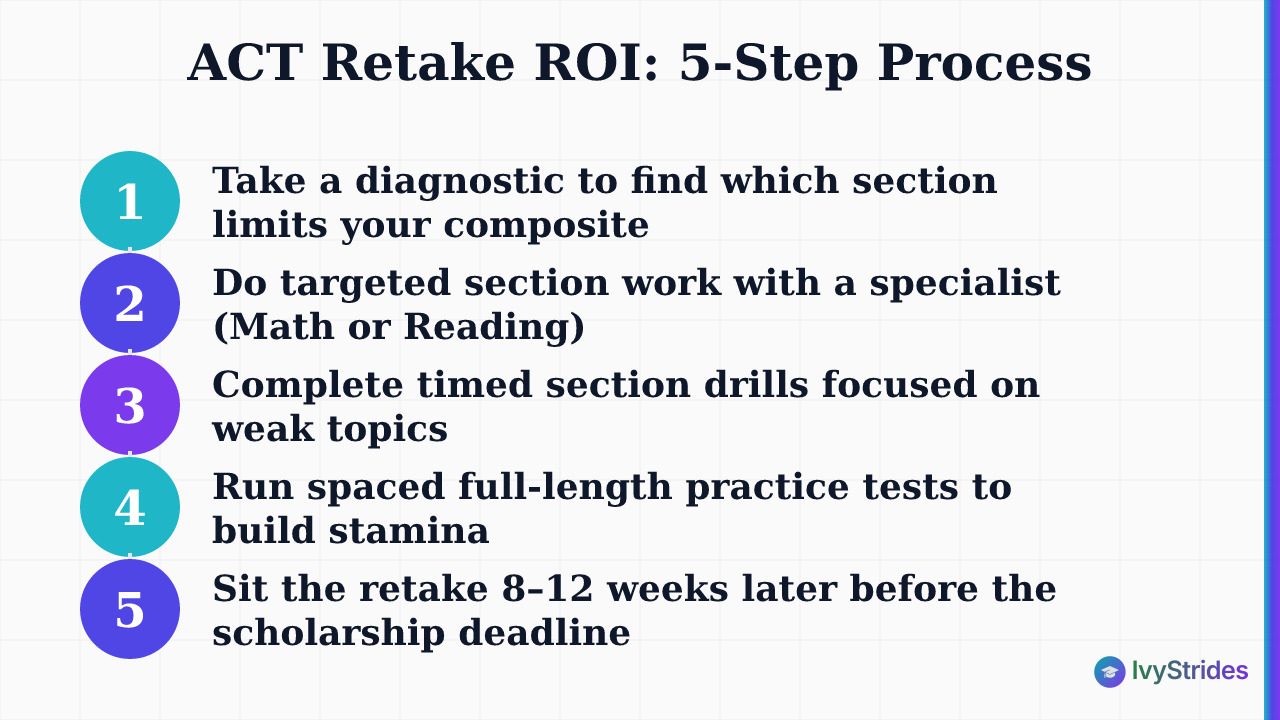 ACT Retake ROI: 5-Step Process

1
Take a diagnostic to find which section limits your composite

2
Do targeted section work with a specialist (Math or Reading)

3
Complete timed section drills focused on weak topics

4
Run spaced full-length practice tests to build stamina

5
Sit the retake 8–12 weeks later before the scholarship deadline

IvyStrides